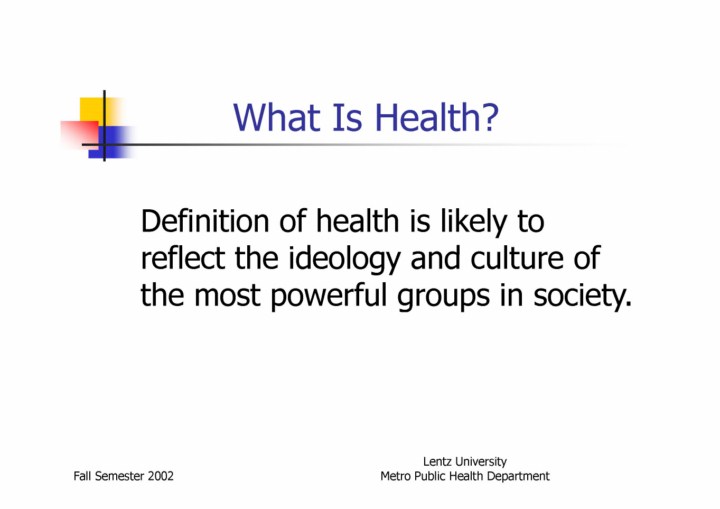 What Is Health?

Definition of health is likely to reflect the ideology and culture of the most powerful groups in society.

Fall Semester 2002

Lentz University
Metro Public Health Department